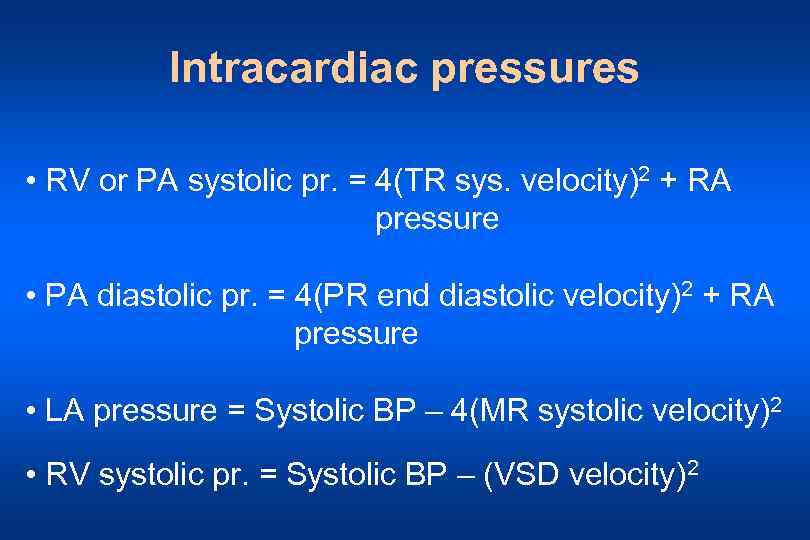 Intracardiac pressures

• RV or PA systolic pr. = 4(TR sys. velocity)$^2$ + RA pressure

• PA diastolic pr. = 4(PR end diastolic velocity)$^2$ + RA pressure

• LA pressure = Systolic BP – 4(MR systolic velocity)$^2$

• RV systolic pr. = Systolic BP – (VSD velocity)$^2$